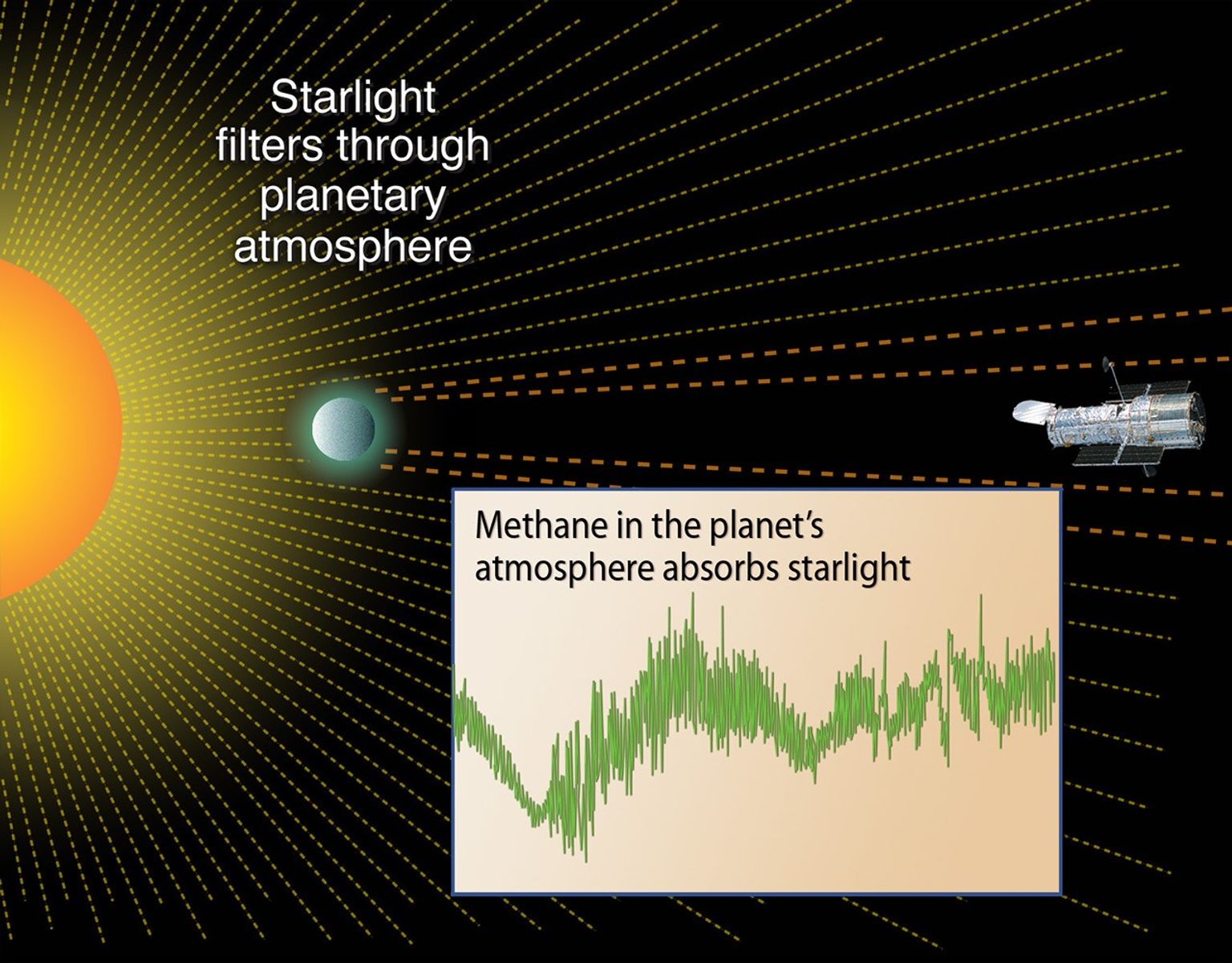 Starlight filters through planetary atmosphere

Methane in the planet's atmosphere absorbs starlight